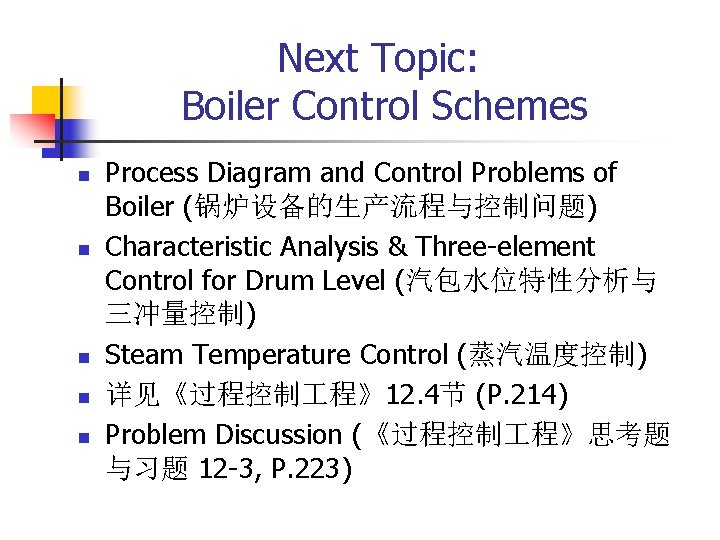 Next Topic:
Boiler Control Schemes

- Process Diagram and Control Problems of Boiler (锅炉设备的生产流程与控制问题)
- Characteristic Analysis & Three-element Control for Drum Level (汽包水位特性分析与三冲量控制)
- Steam Temperature Control (蒸汽温度控制)
- 详见《过程控制工程》12.4节 (P.214)
- Problem Discussion (《过程控制工程》思考题与习题 12-3, P.223)